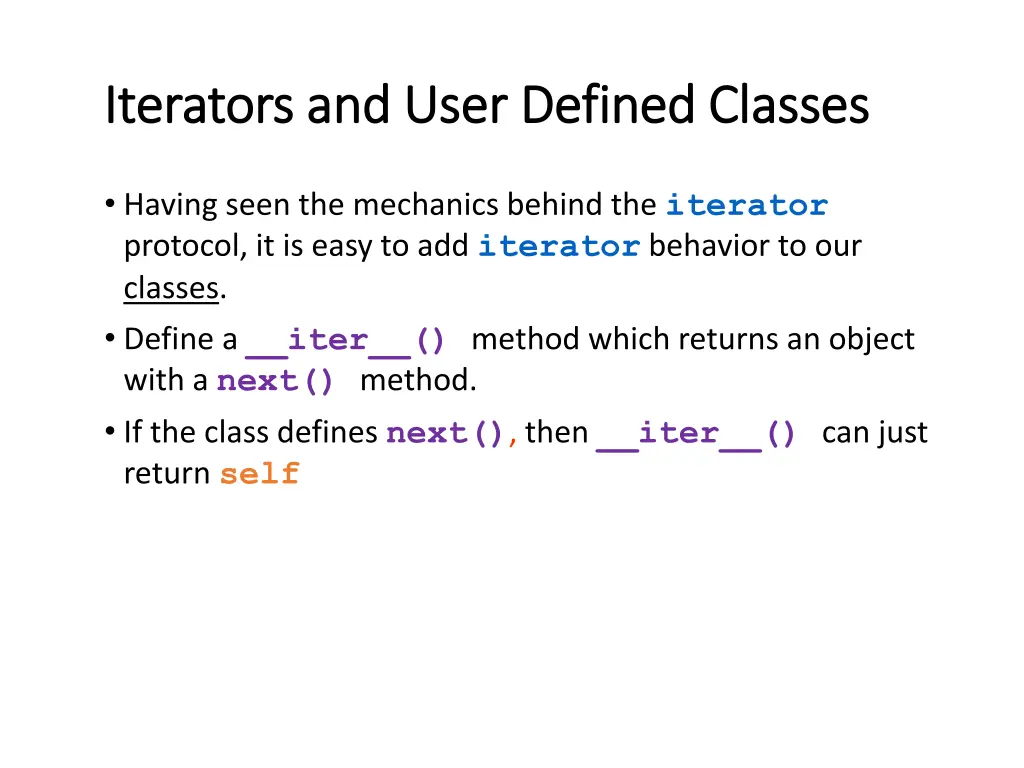 Iterators and User Defined Classes

• Having seen the mechanics behind the iterator protocol, it is easy to add iterator behavior to our classes.

• Define a __iter__() method which returns an object with a next() method.

• If the class defines next(), then __iter__() can just return self